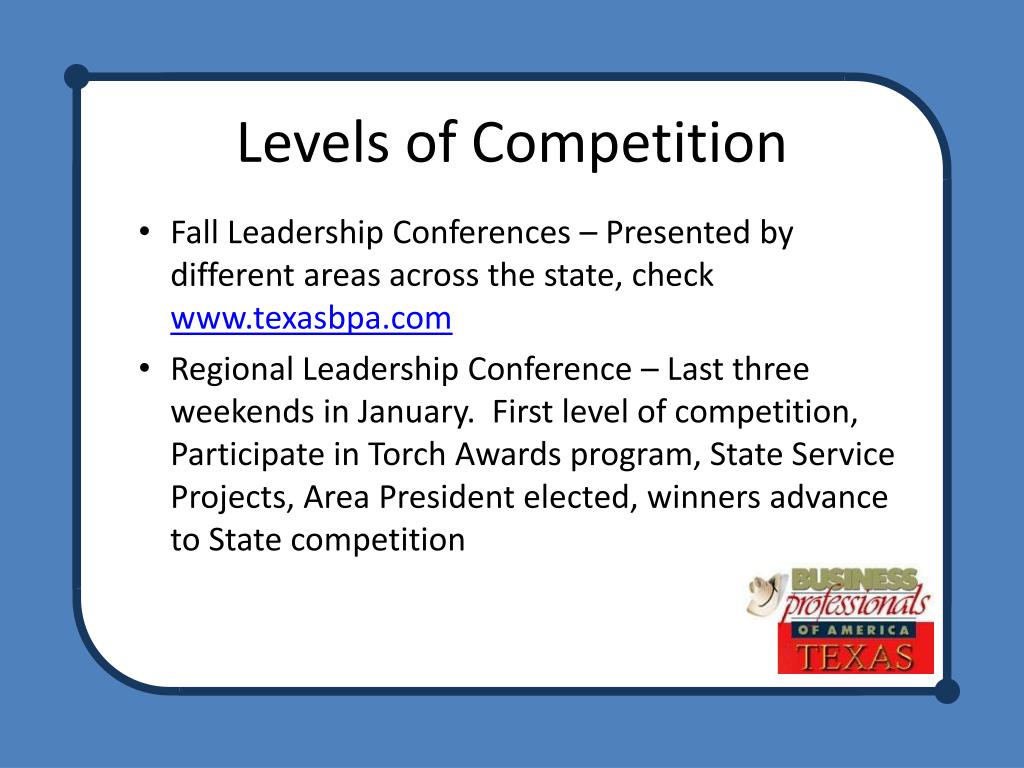 Levels of Competition

• Fall Leadership Conferences – Presented by different areas across the state, check www.texasbpa.com

• Regional Leadership Conference – Last three weekends in January. First level of competition, Participate in Torch Awards program, State Service Projects, Area President elected, winners advance to State competition

BUSINESS professionals OF AMERICA TEXAS